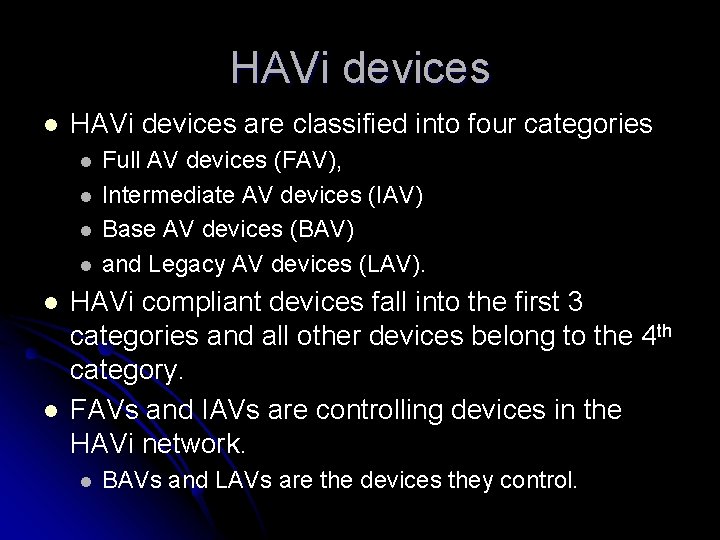 HAVi devices

- HAVi devices are classified into four categories
  - Full AV devices (FAV),
  - Intermediate AV devices (IAV)
  - Base AV devices (BAV)
  - and Legacy AV devices (LAV).
- HAVi compliant devices fall into the first 3 categories and all other devices belong to the 4$^{th}$ category.
- FAVs and IAVs are controlling devices in the HAVi network.
  - BAVs and LAVs are the devices they control.